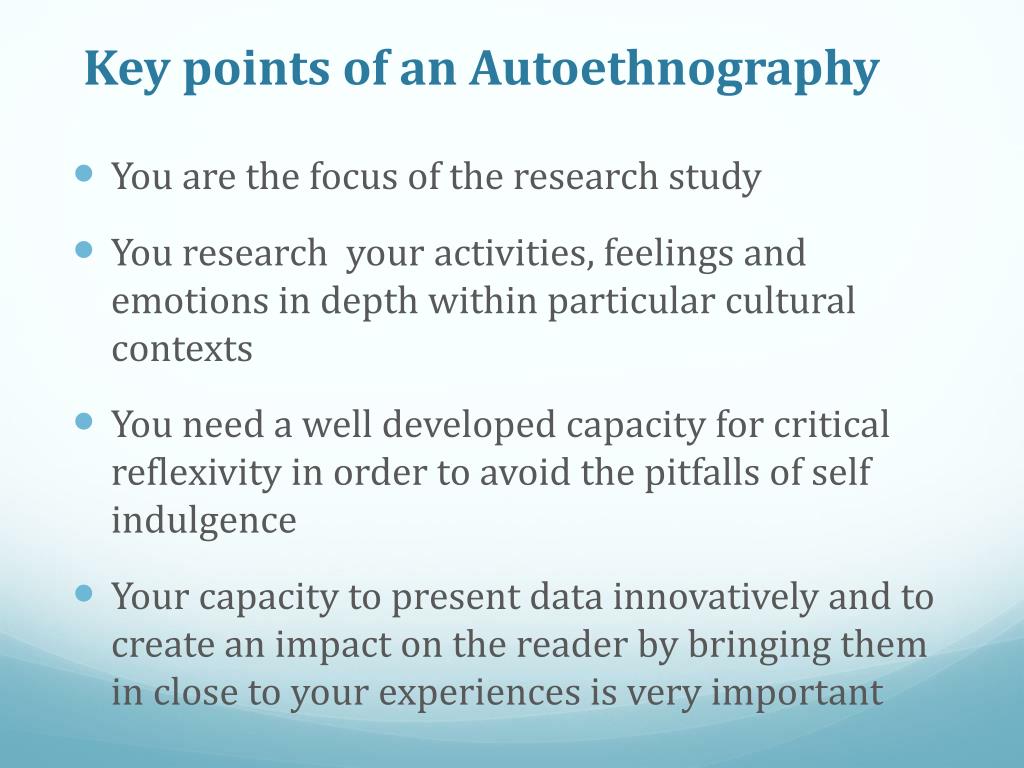 Key points of an Autoethnography

- You are the focus of the research study
- You research  your activities, feelings and emotions in depth within particular cultural contexts
- You need a well developed capacity for critical reflexivity in order to avoid the pitfalls of self indulgence
- Your capacity to present data innovatively and to create an impact on the reader by bringing them in close to your experiences is very important